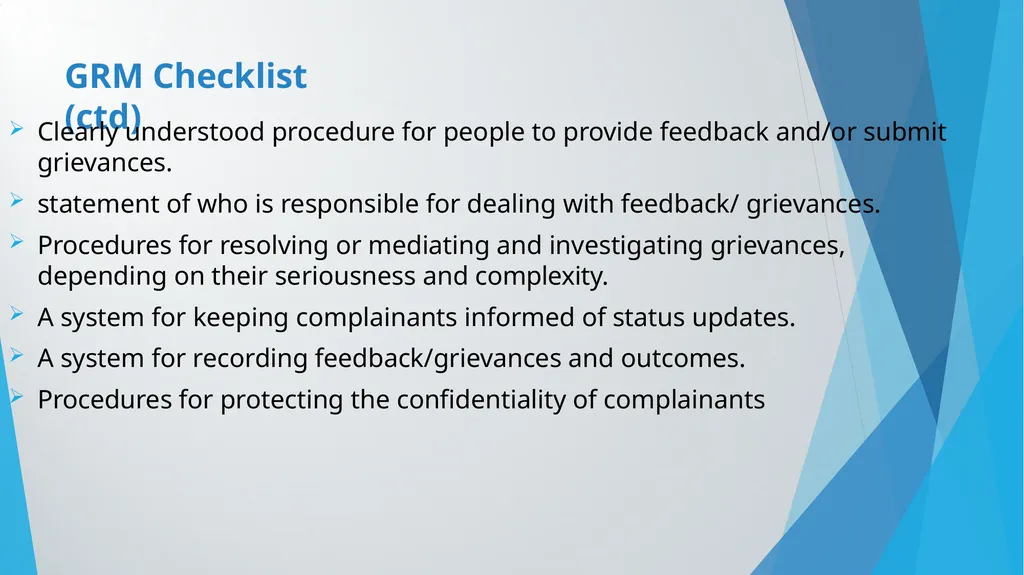 GRM Checklist (ctd)

Clearly understood procedure for people to provide feedback and/or submit grievances.

statement of who is responsible for dealing with feedback/ grievances.

Procedures for resolving or mediating and investigating grievances, depending on their seriousness and complexity.

A system for keeping complainants informed of status updates.

A system for recording feedback/grievances and outcomes.

Procedures for protecting the confidentiality of complainants